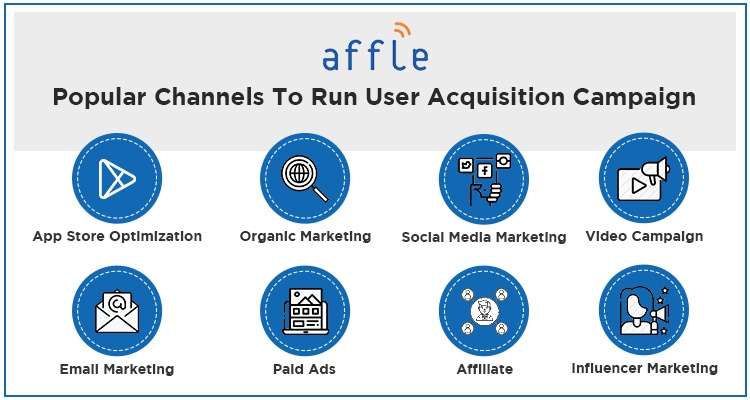 affle

Popular Channels To Run User Acquisition Campaign

App Store Optimization

Organic Marketing

Social Media Marketing

Video Campaign

Email Marketing

Paid Ads

Affiliate

Influencer Marketing